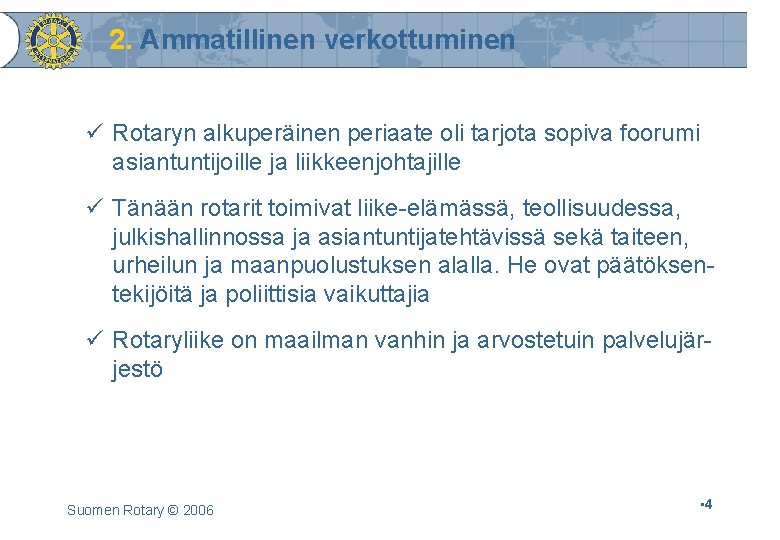 2. Ammatillinen verkottuminen

✓ Rotaryn alkuperäinen periaate oli tarjota sopiva foorumi asiantuntijoille ja liikkeenjohtajille

✓ Tänään rotarit toimivat liike-elämässä, teollisuudessa, julkishallinnossa ja asiantuntijatehtävissä sekä taiteen, urheilun ja maanpuolustuksen alalla. He ovat päätöksentekijöitä ja poliittisia vaikuttajia

✓ Rotaryliike on maailman vanhin ja arvostetuin palvelujärjestö

Suomen Rotary © 2006

•4